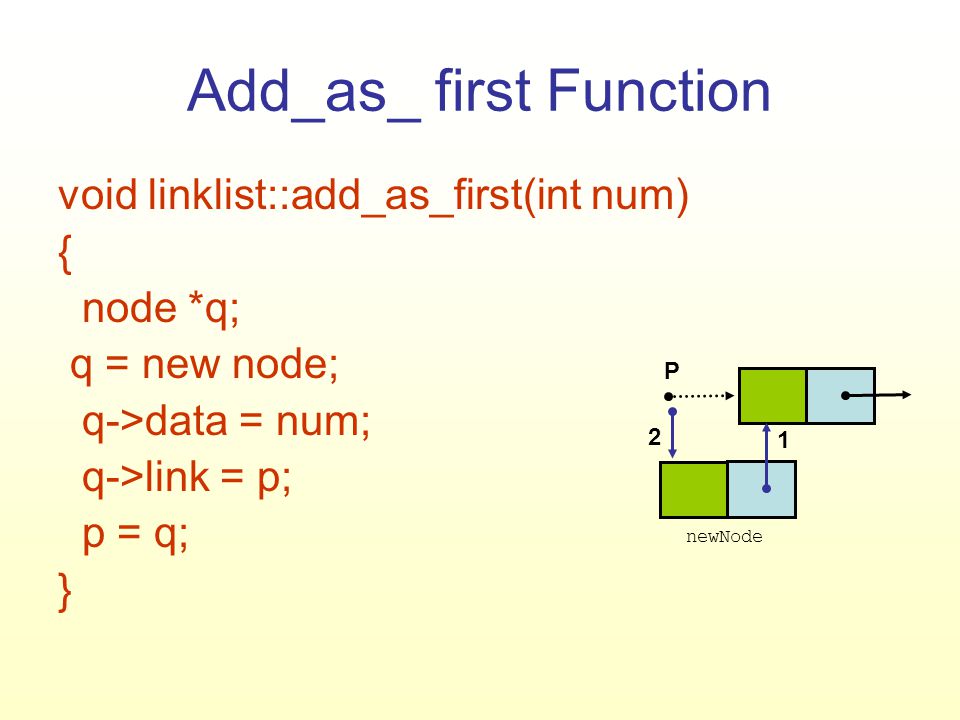 Add_as_ first Function

void linklist::add_as_first(int num)
{
node *q;
q = new node;
q->data = num;
q->link = p;
p = q;
}

P
2
1
newNode